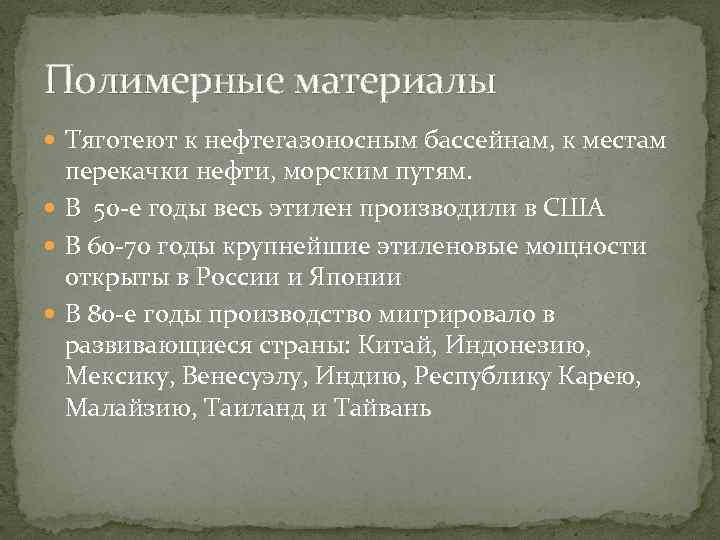 Полимерные материалы

Тяготеют к нефтегазоносным бассейнам, к местам перекачки нефти, морским путям.

В 50-е годы весь этилен производили в США

В 60-70 годы крупнейшие этиленовые мощности открыты в России и Японии

В 80-е годы производство мигрировало в развивающиеся страны: Китай, Индонезию, Мексику, Венесуэлу, Индию, Республику Карею, Малайзию, Таиланд и Тайвань